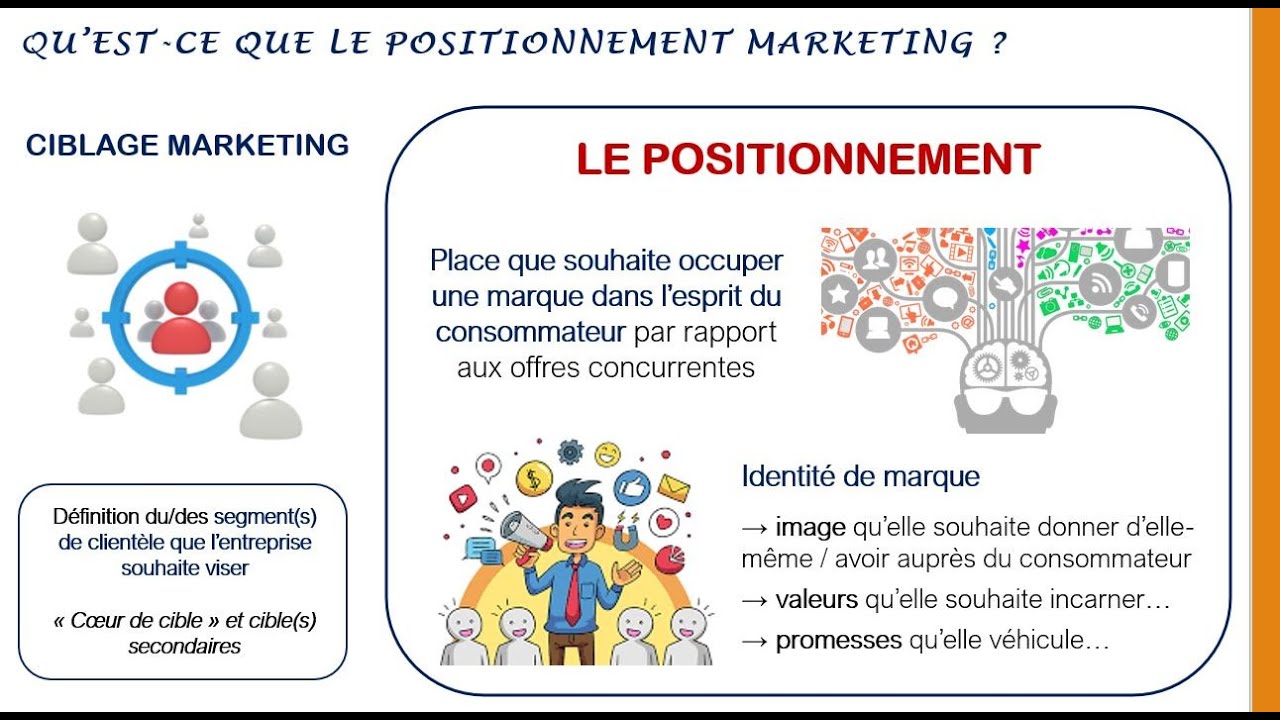 QU'EST-CE QUE LE POSITIONNEMENT MARKETING ?

CIBLAGE MARKETING

Définition du/des segment(s) de clientèle que l'entreprise souhaite viser

« Cœur de cible » et cible(s) secondaires

LE POSITIONNEMENT

Place que souhaite occuper une marque dans l'esprit du consommateur par rapport aux offres concurrentes

Identité de marque

→ image qu'elle souhaite donner d'elle-même / avoir auprès du consommateur

→ valeurs qu'elle souhaite incarner…

→ promesses qu'elle véhicule…